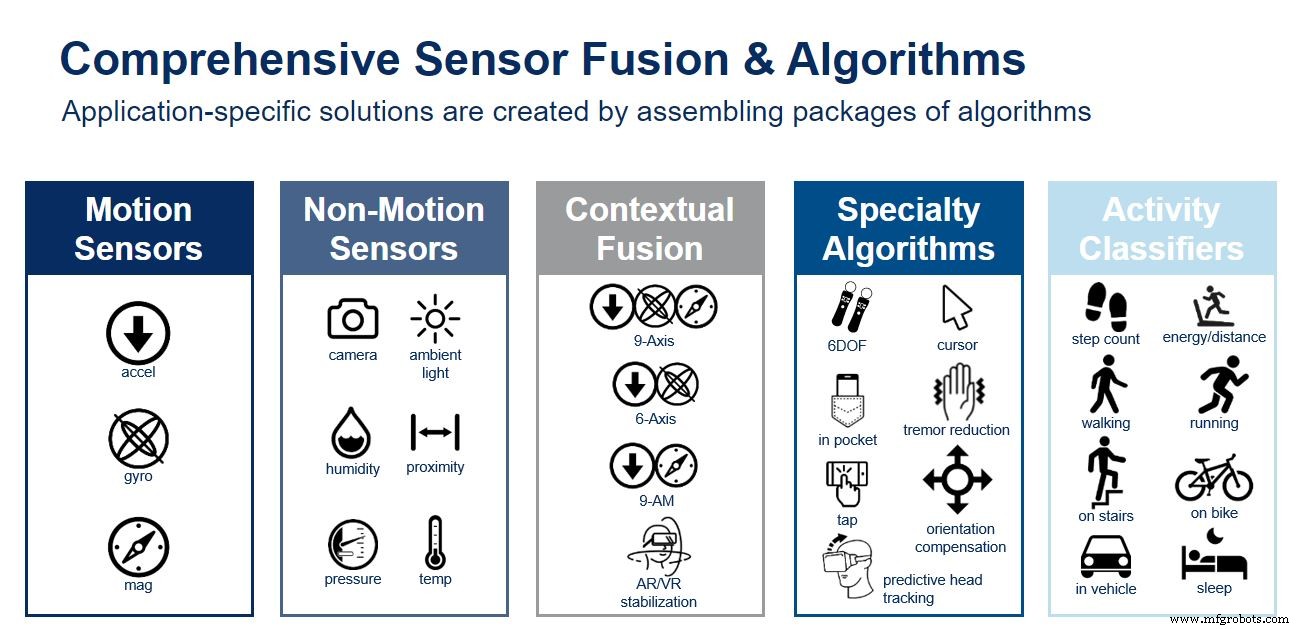 Comprehensive Sensor Fusion & Algorithms

Application-specific solutions are created by assembling packages of algorithms

Motion Sensors

accel

gyro

mag

Non-Motion Sensors

camera

ambient light

humidity

proximity

pressure

temp

Contextual Fusion

9-Axis

6-Axis

9-AM

AR/VR stabilization

Specialty Algorithms

6DOF

cursor

in pocket

tremor reduction

tap

orientation compensation

predictive head tracking

Activity Classifiers

step count

energy/distance

walking

running

on stairs

on bike

in vehicle

sleep

www.mfgrobots.com